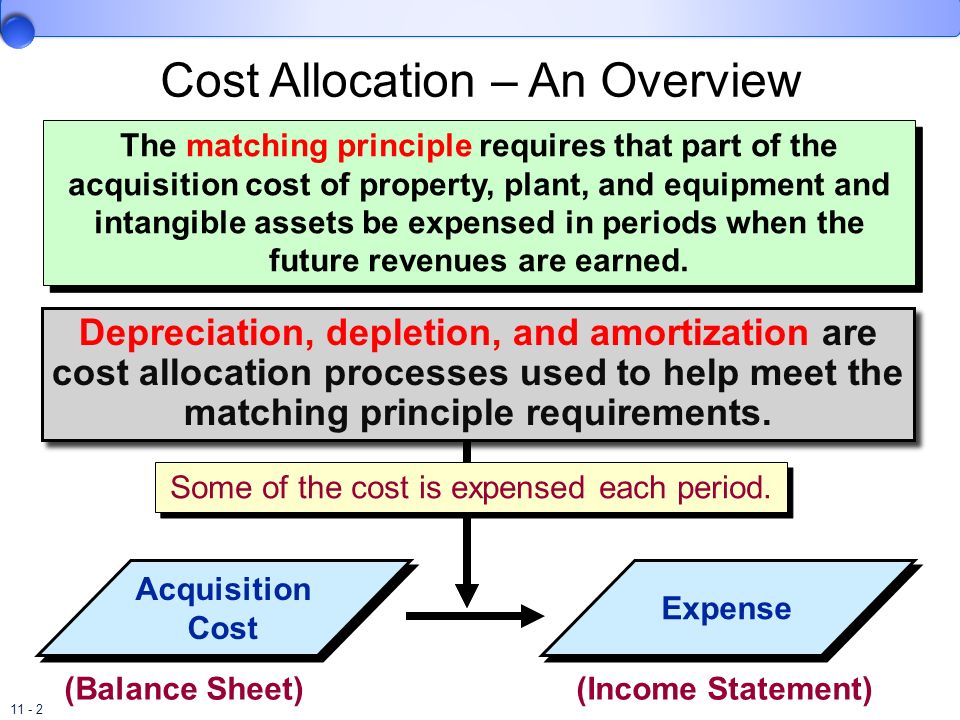 Cost Allocation – An Overview

The matching principle requires that part of the acquisition cost of property, plant, and equipment and intangible assets be expensed in periods when the future revenues are earned.

Depreciation, depletion, and amortization are cost allocation processes used to help meet the matching principle requirements.

Some of the cost is expensed each period.

Acquisition Cost

Expense

(Balance Sheet)

(Income Statement)

11 - 2